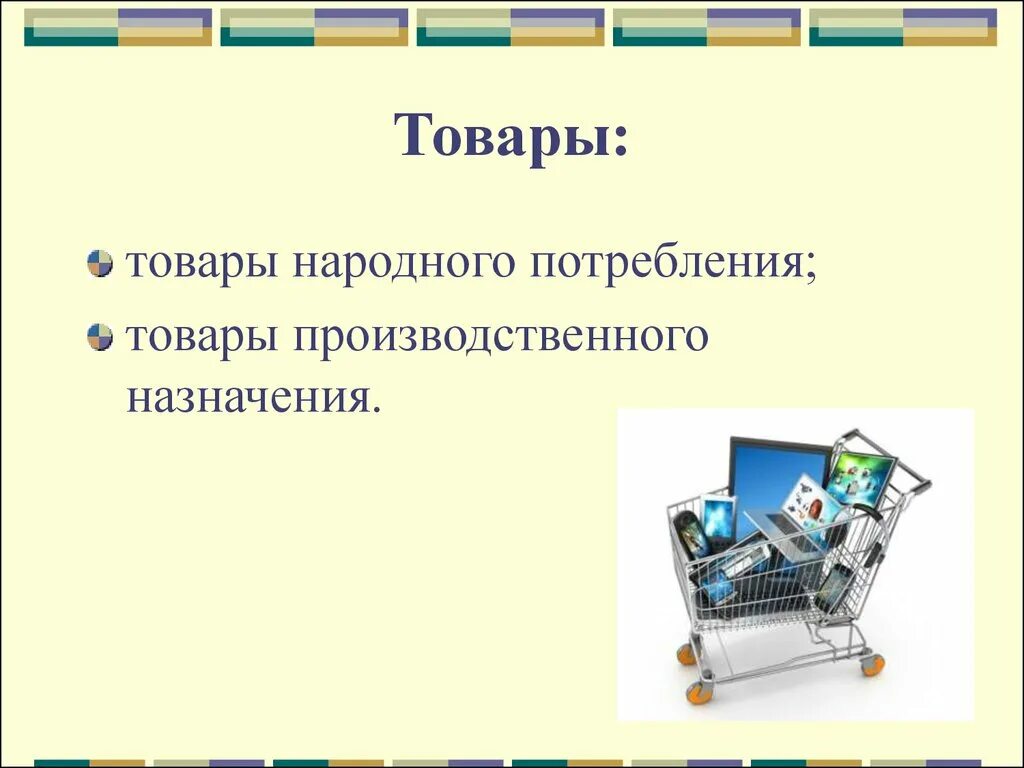 Товары:

товары народного потребления;

товары производственного назначения.